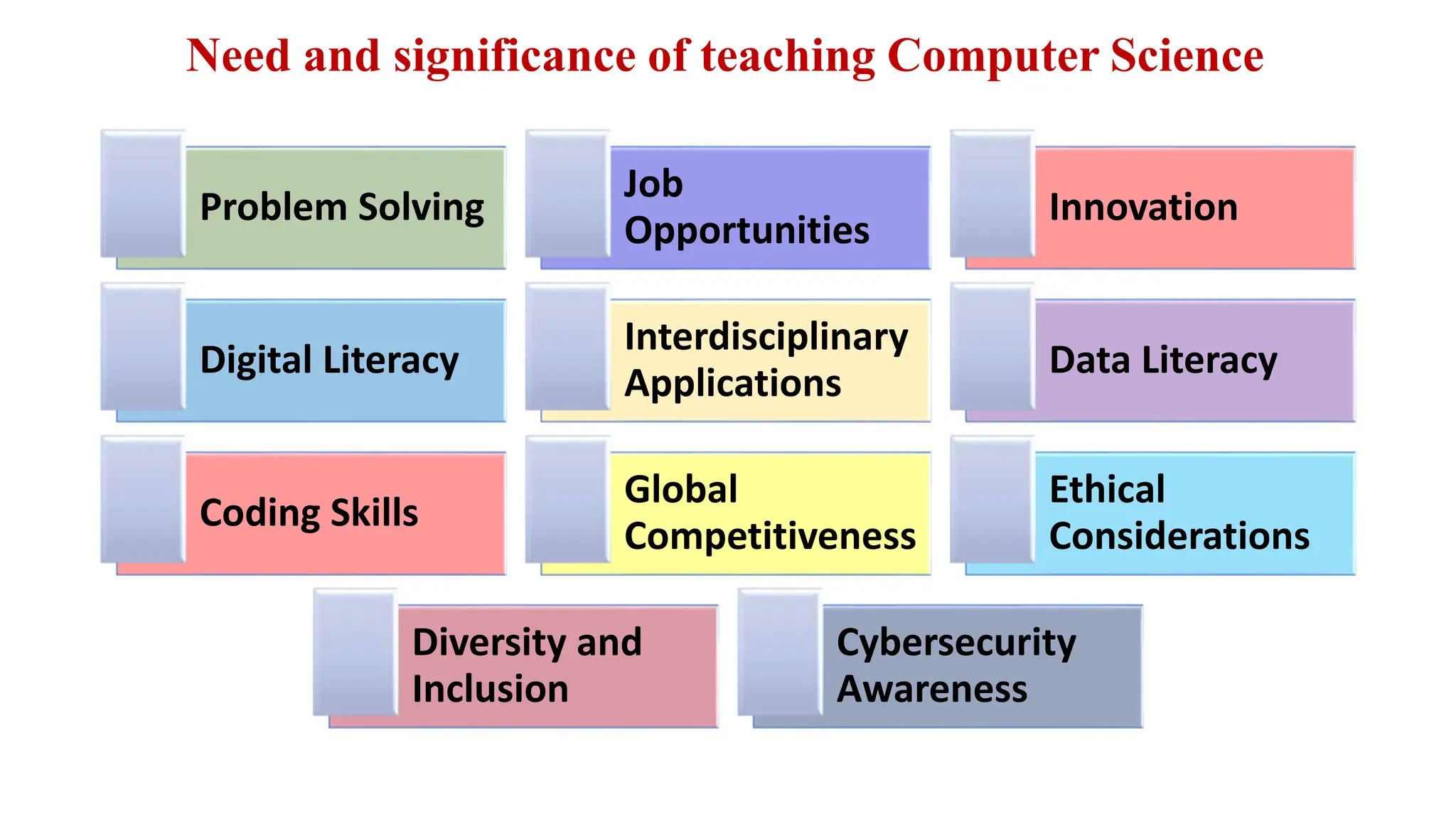 Need and significance of teaching Computer Science

Problem Solving

Job Opportunities

Innovation

Digital Literacy

Interdisciplinary Applications

Data Literacy

Coding Skills

Global Competitiveness

Ethical Considerations

Diversity and Inclusion

Cybersecurity Awareness